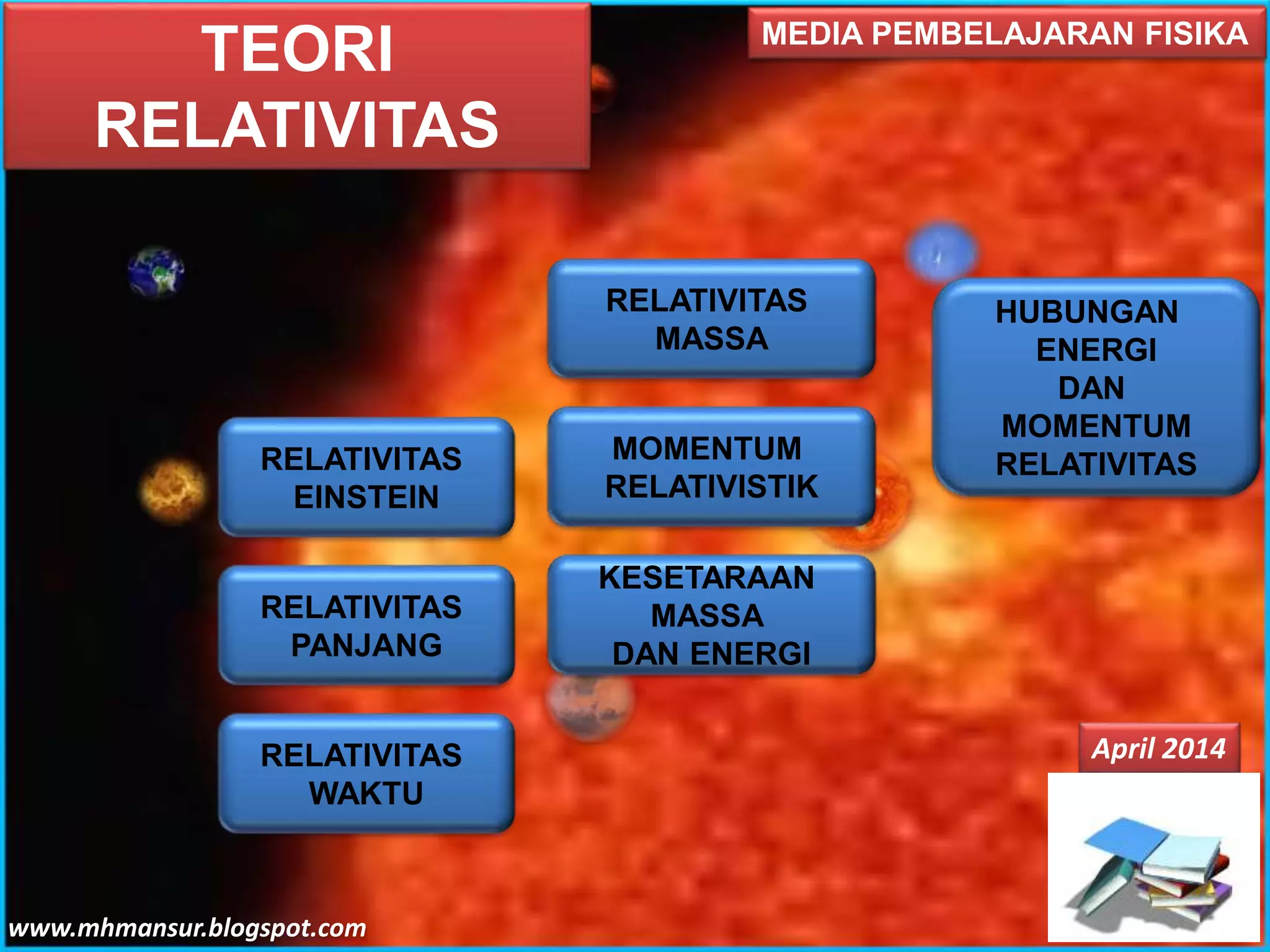 TEORI RELATIVITAS

MEDIA PEMBELAJARAN FISIKA

RELATIVITAS EINSTEIN

RELATIVITAS PANJANG

RELATIVITAS WAKTU

RELATIVITAS MASSA

MOMENTUM RELATIVISTIK

KESETARAAN MASSA DAN ENERGI

HUBUNGAN ENERGI DAN MOMENTUM RELATIVITAS

April 2014

www.mhmansur.blogspot.com